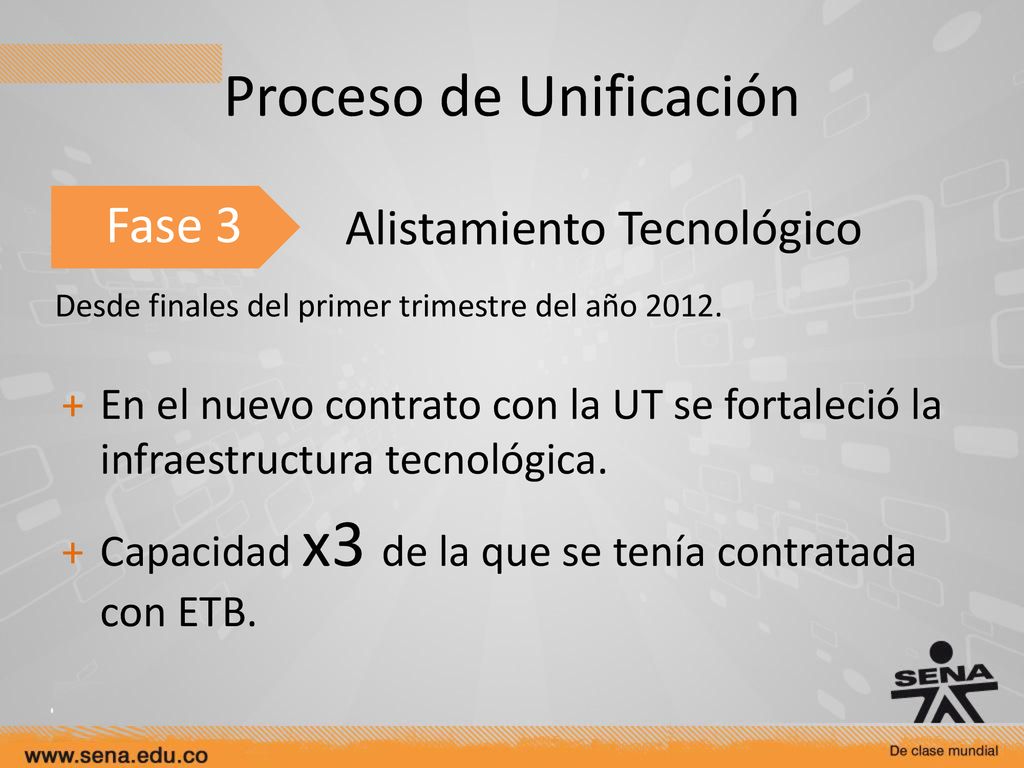 Proceso de Unificación

Fase 3

Alistamiento Tecnológico

Desde finales del primer trimestre del año 2012.

+ En el nuevo contrato con la UT se fortaleció la infraestructura tecnológica.

+ Capacidad x3 de la que se tenía contratada con ETB.

SENA

www.sena.edu.co

De clase mundial